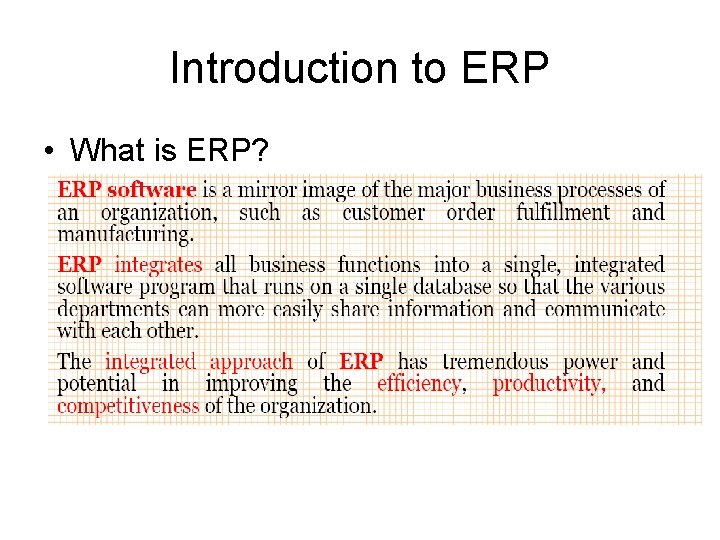 Introduction to ERP

• What is ERP?

ERP software is a mirror image of the major business processes of an organization, such as customer order fulfillment and manufacturing.

ERP integrates all business functions into a single, integrated software program that runs on a single database so that the various departments can more easily share information and communicate with each other.

The integrated approach of ERP has tremendous power and potential in improving the efficiency, productivity, and competitiveness of the organization.